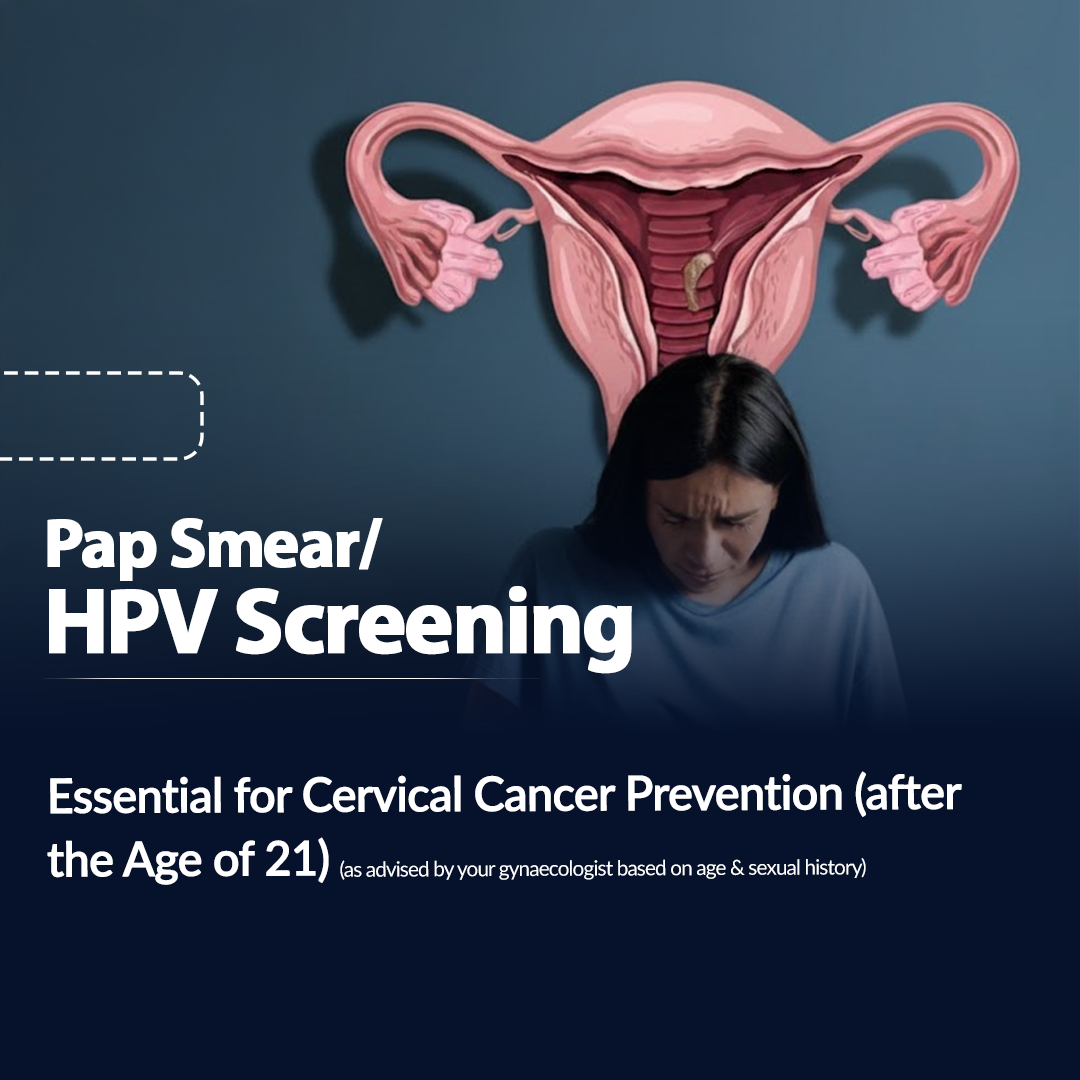 Pap Smear/
HPV Screening

Essential for Cervical Cancer Prevention (after the Age of 21) (as advised by your gynaecologist based on age & sexual history)